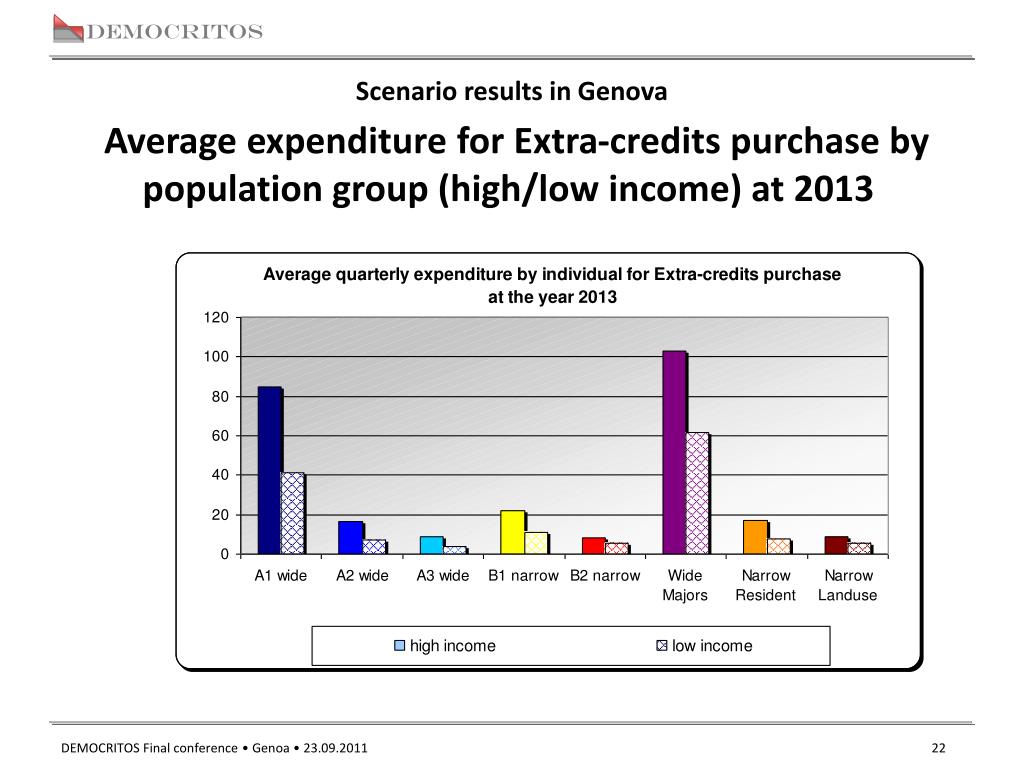 DEMOCRITOS

Scenario results in Genova

Average expenditure for Extra-credits purchase by population group (high/low income) at 2013

Average quarterly expenditure by individual for Extra-credits purchase at the year 2013

120
100
80
60
40
20
0

A1 wide
A2 wide
A3 wide
B1 narrow
B2 narrow
Wide Majors
Narrow Resident
Narrow Landuse

high income
low income

DEMOCRITOS Final conference • Genoa • 23.09.2011

22